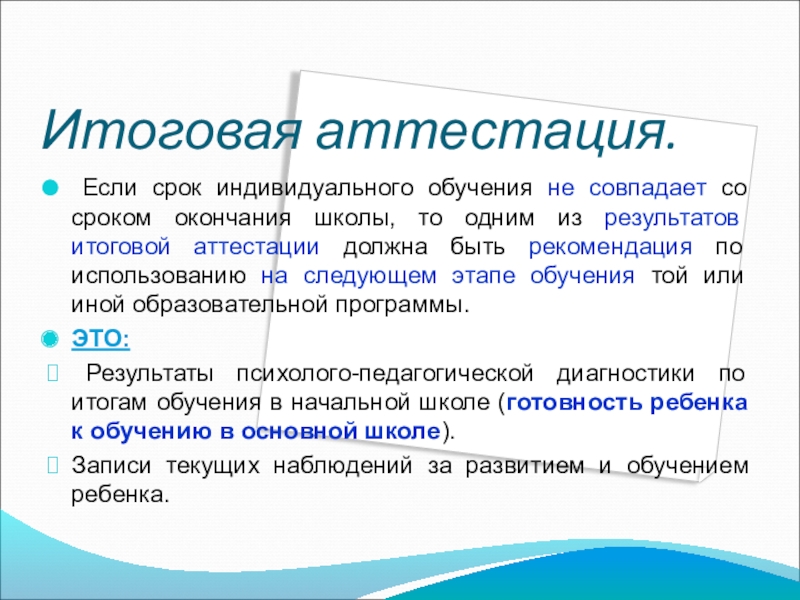 Итоговая аттестация.

Если срок индивидуального обучения не совпадает со сроком окончания школы, то одним из результатов итоговой аттестации должна быть рекомендация по использованию на следующем этапе обучения той или иной образовательной программы.

ЭТО:

Результаты психолого-педагогической диагностики по итогам обучения в начальной школе (готовность ребенка к обучению в основной школе).

Записи текущих наблюдений за развитием и обучением ребенка.